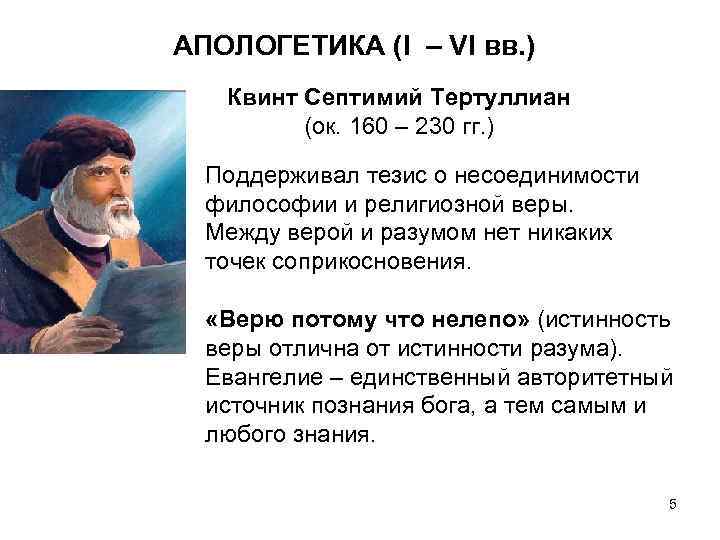 АПОЛОГЕТИКА (I – VI вв.)

Квинт Септимий Тертуллиан
(ок. 160 – 230 гг.)

Поддерживал тезис о несоединимости философии и религиозной веры. Между верой и разумом нет никаких точек соприкосновения.

«Верю потому что нелепо» (истинность веры отлична от истинности разума). Евангелие – единственный авторитетный источник познания бога, а тем самым и любого знания.

5